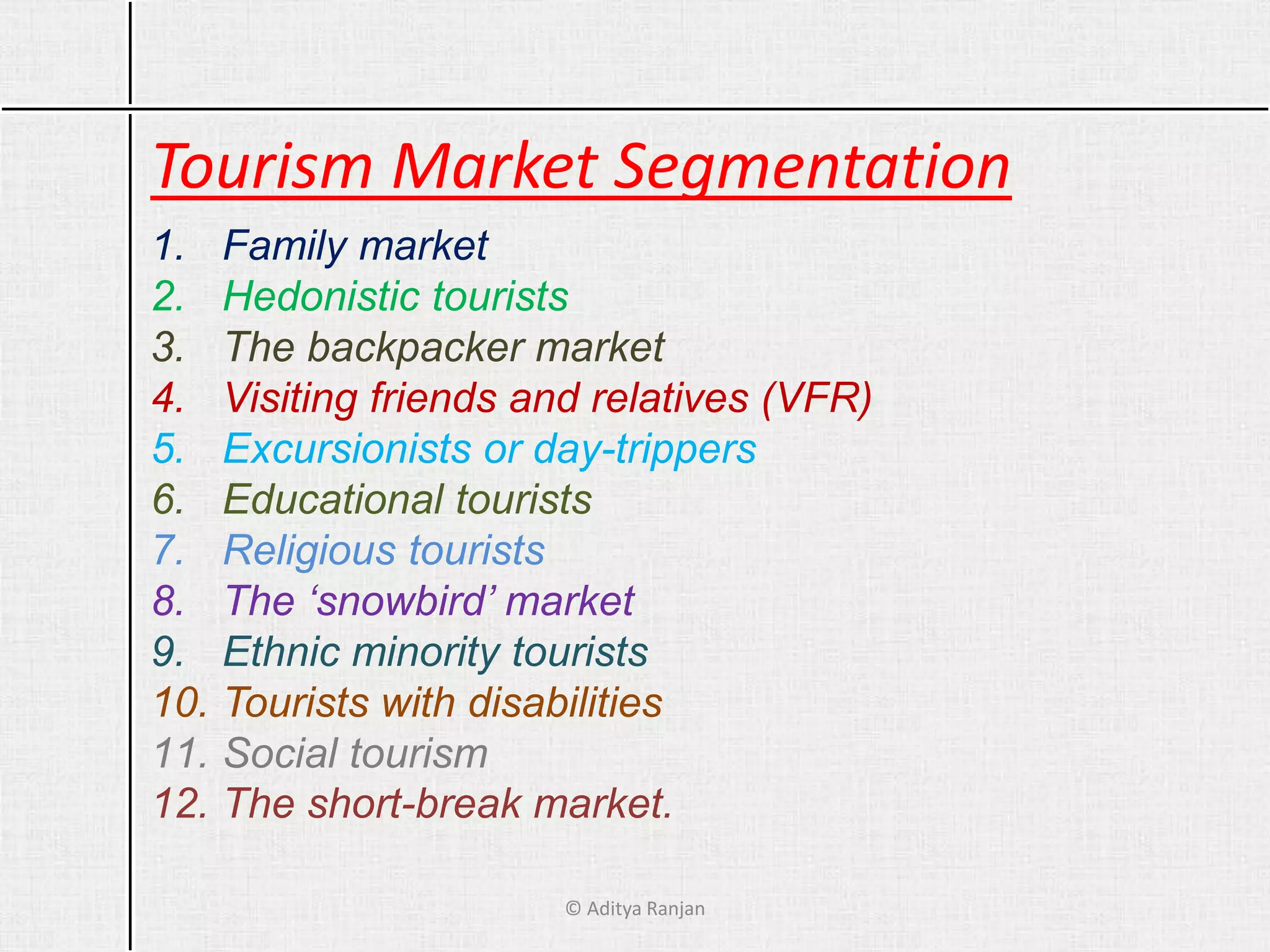 Tourism Market Segmentation

1. Family market
2. Hedonistic tourists
3. The backpacker market
4. Visiting friends and relatives (VFR)
5. Excursionists or day-trippers
6. Educational tourists
7. Religious tourists
8. The ‘snowbird’ market
9. Ethnic minority tourists
10. Tourists with disabilities
11. Social tourism
12. The short-break market.

© Aditya Ranjan